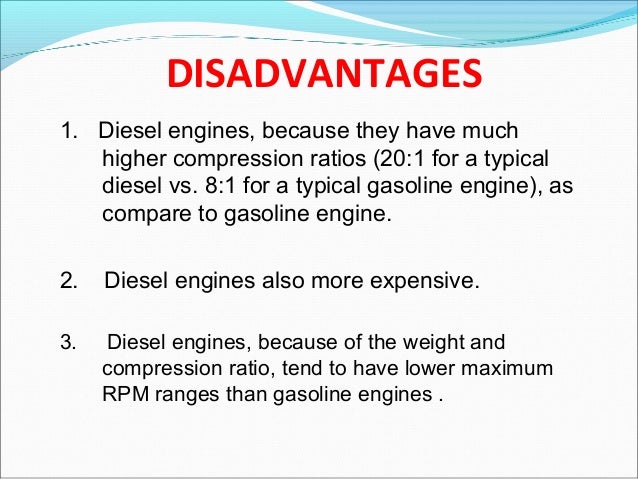 DISADVANTAGES

1. Diesel engines, because they have much higher compression ratios (20:1 for a typical diesel vs. 8:1 for a typical gasoline engine), as compare to gasoline engine.

2. Diesel engines also more expensive.

3. Diesel engines, because of the weight and compression ratio, tend to have lower maximum RPM ranges than gasoline engines .